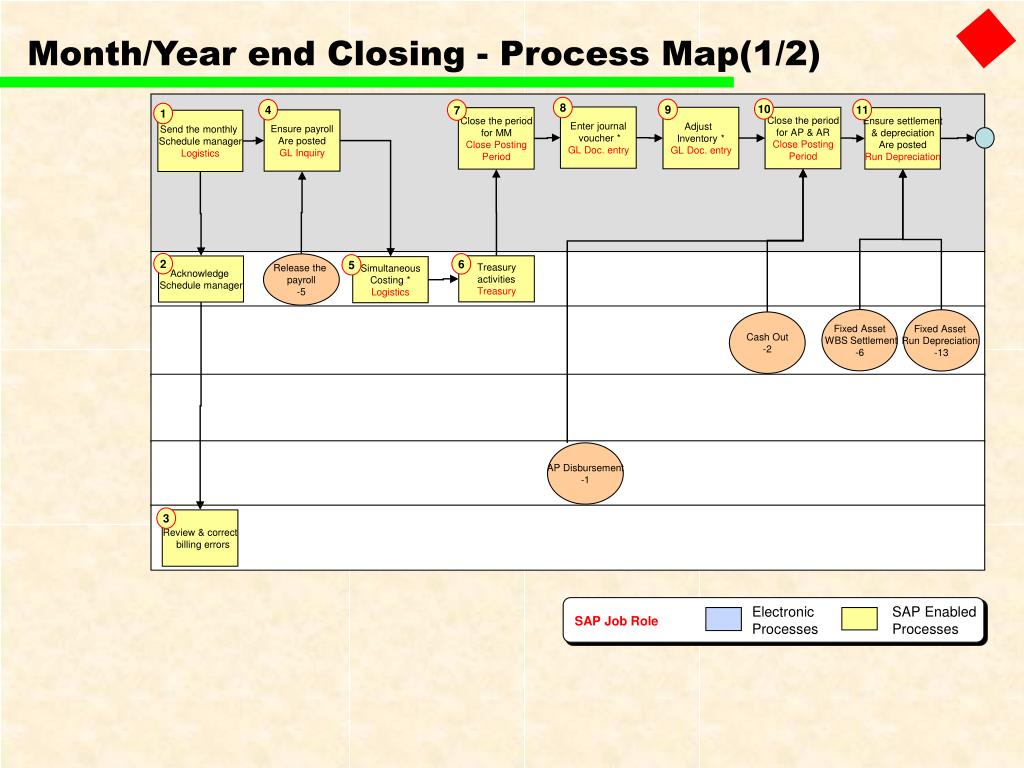 Month/Year end Closing - Process Map(1/2)

1
Send the monthly Schedule manager
Logistics

4
Ensure payroll Are posted
GL Inquiry

7
Close the period for MM
Close Posting Period

8
Enter journal voucher *
GL Doc. entry

9
Adjust Inventory *
GL Doc. entry

10
Close the period for AP & AR
Close Posting Period

11
Ensure settlement & depreciation Are posted
Run Depreciation

2
Acknowledge Schedule manager

Release the payroll
-5

5
Simultaneous Costing *
Logistics

6
Treasury activities
Treasury

Cash Out
-2

Fixed Asset WBS Settlement
-6

Fixed Asset Run Depreciation
-13

AP Disbursement
-1

3
Review & correct billing errors

SAP Job Role

Electronic Processes

SAP Enabled Processes